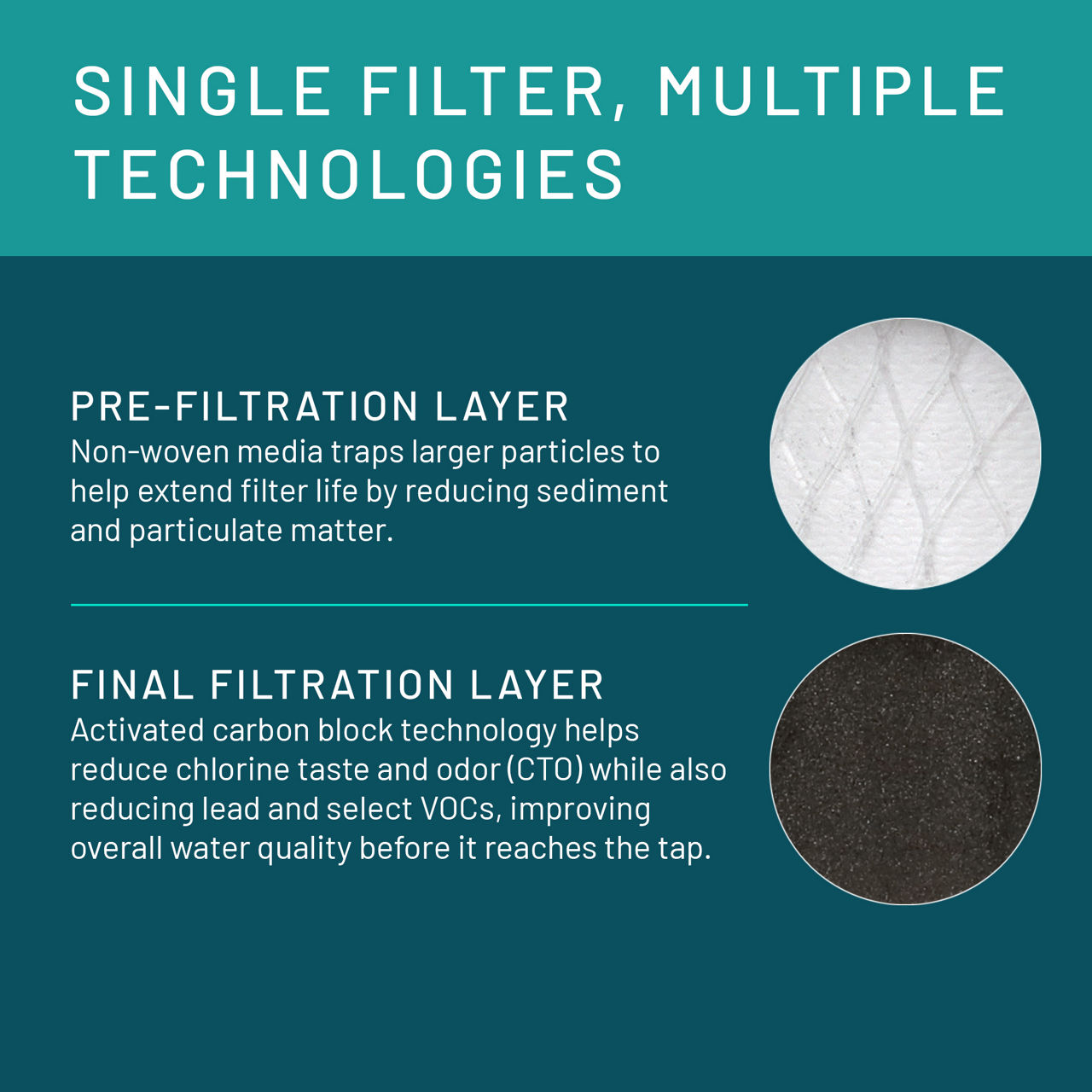 SINGLE FILTER, MULTIPLE TECHNOLOGIES

PRE-FILTRATION LAYER
Non-woven media traps larger particles to help extend filter life by reducing sediment and particulate matter.

FINAL FILTRATION LAYER
Activated carbon block technology helps reduce chlorine taste and odor (CTO) while also reducing lead and select VOCs, improving overall water quality before it reaches the tap.